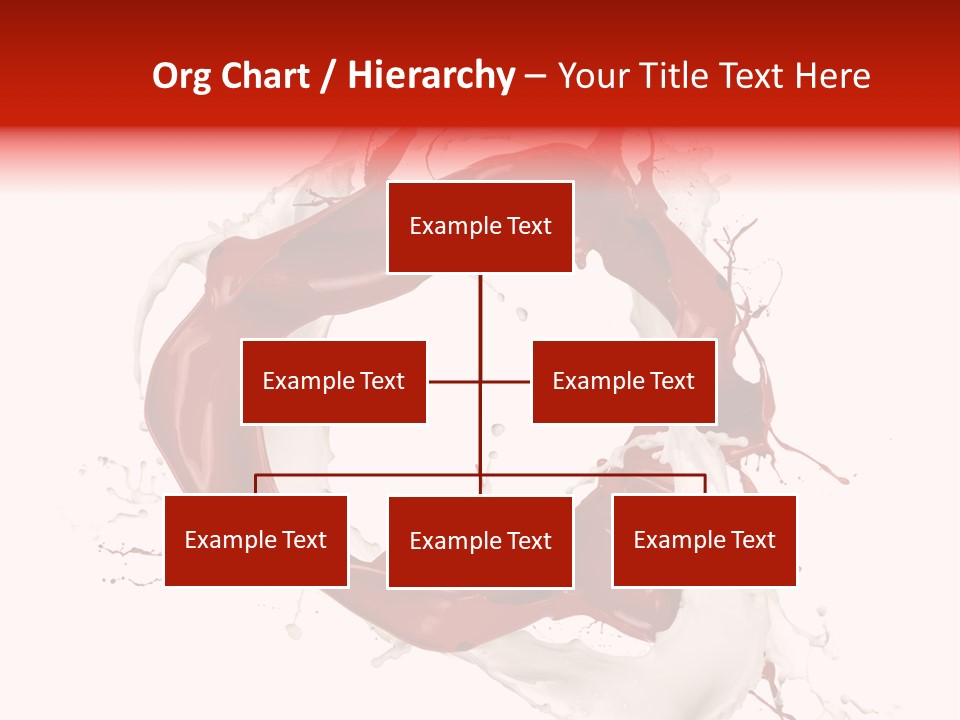 Org Chart / Hierarchy – Your Title Text Here

Example Text

Example Text

Example Text

Example Text

Example Text

Example Text